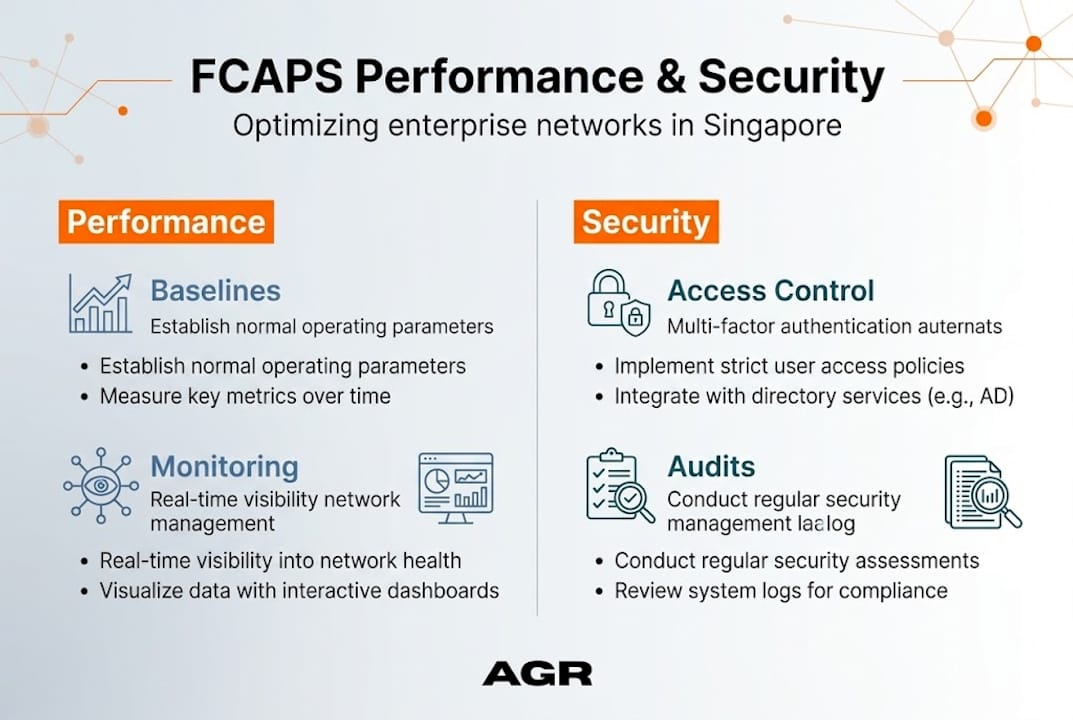 FCAPS Performance & Security

Optimizing enterprise networks in Singapore

Performance

Baselines

Establish normal operating parameters

• Establish normal operating parameters
• Measure key metrics over time

Monitoring

Real-time visibility network management

• Real-time visibility into network health
• Visualize data with interactive dashboards

Security

Access Control

Multi-factor authentication auternats

• Implement strict user access policies
• Integrate with directory services (e.g., AD)

Audits

Conduct regular security management laalog

• Conduct regular security assessments
• Review system logs for compliance

AGR